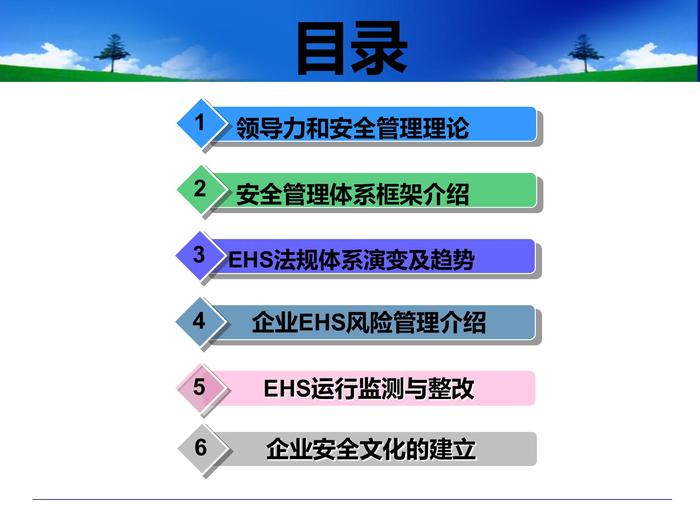 目录

1 领导力和安全管理理论

2 安全管理体系框架介绍

3 EHS法规体系演变及趋势

4 企业EHS风险管理介绍

5 EHS运行监测与整改

6 企业安全文化的建立